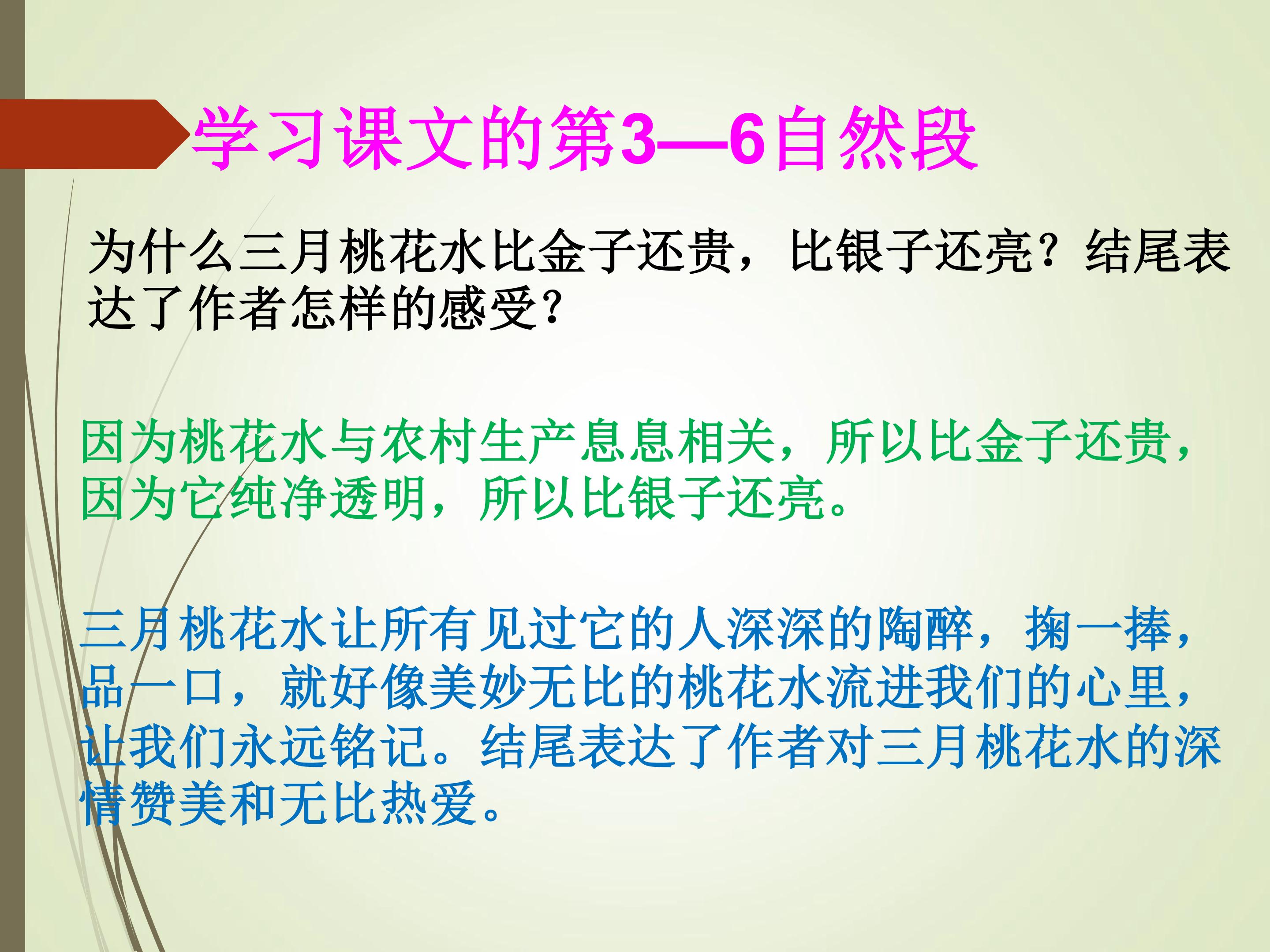 学习课文的第3—6自然段

为什么三月桃花水比金子还贵，比银子还亮？结尾表达了作者怎样的感受？

因为桃花水与农村生产息息相关，所以比金子还贵，因为它纯净透明，所以比银子还亮。

三月桃花水让所有见过它的人深深的陶醉，掬一捧，品一口，就好像美妙无比的桃花水流进我们的心里，让我们永远铭记。结尾表达了作者对三月桃花水的深情赞美和无比热爱。